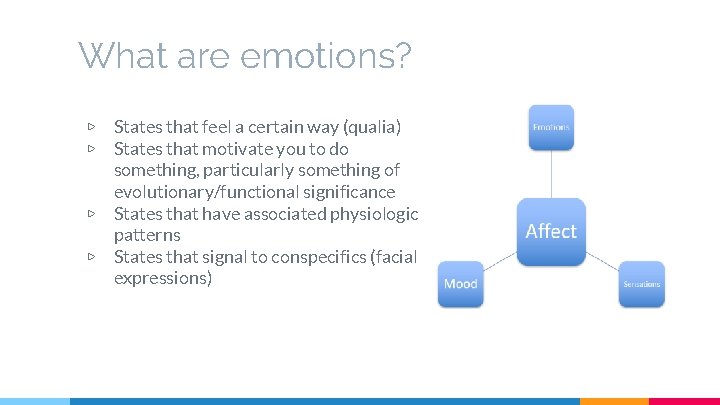 What are emotions?

▷ States that feel a certain way (qualia)
▷ States that motivate you to do something, particularly something of evolutionary/functional significance
▷ States that have associated physiologic patterns
▷ States that signal to conspecifics (facial expressions)

Emotions

Affect

Mood

Sensations